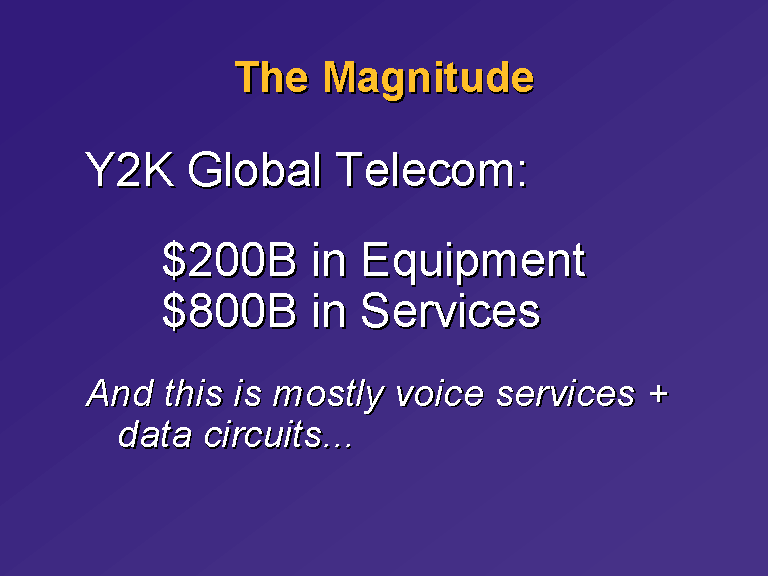 The Magnitude

Y2K Global Telecom:

\$200B in Equipment
\$800B in Services

And this is mostly voice services + data circuits...